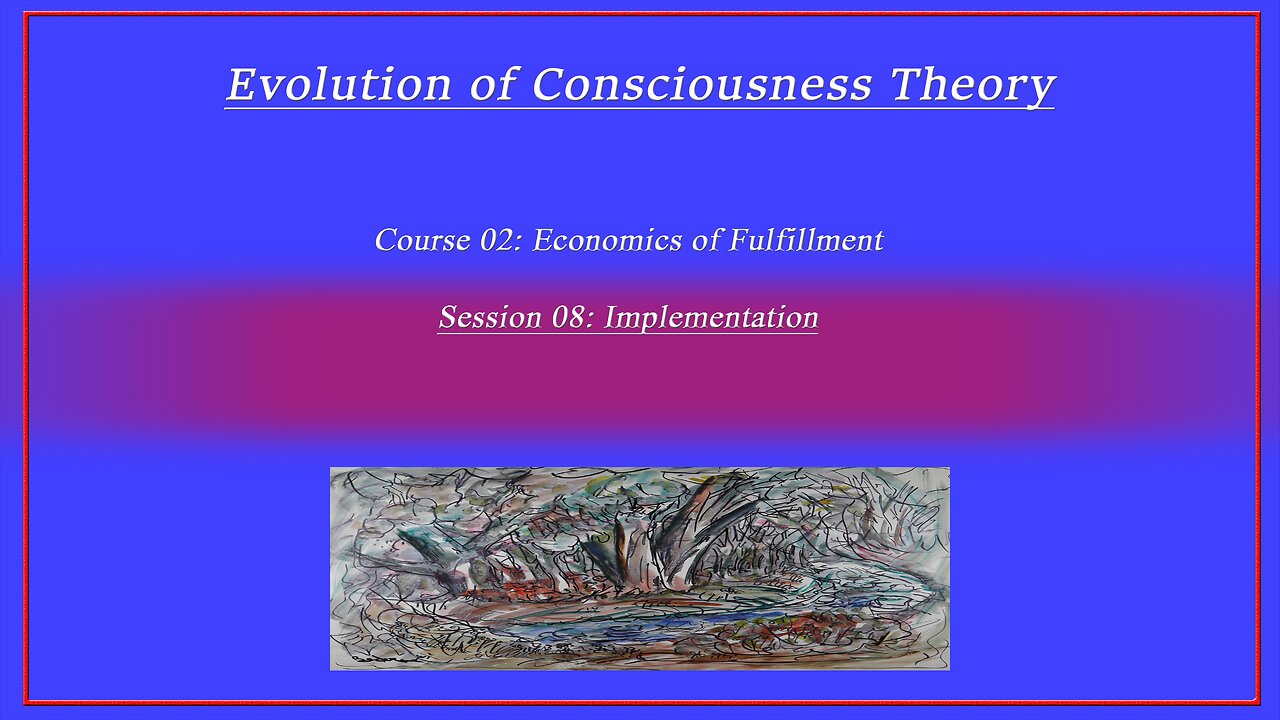 Evolution of Consciousness Theory

Course 02: Economics of Fulfillment

Session 08: Implementation